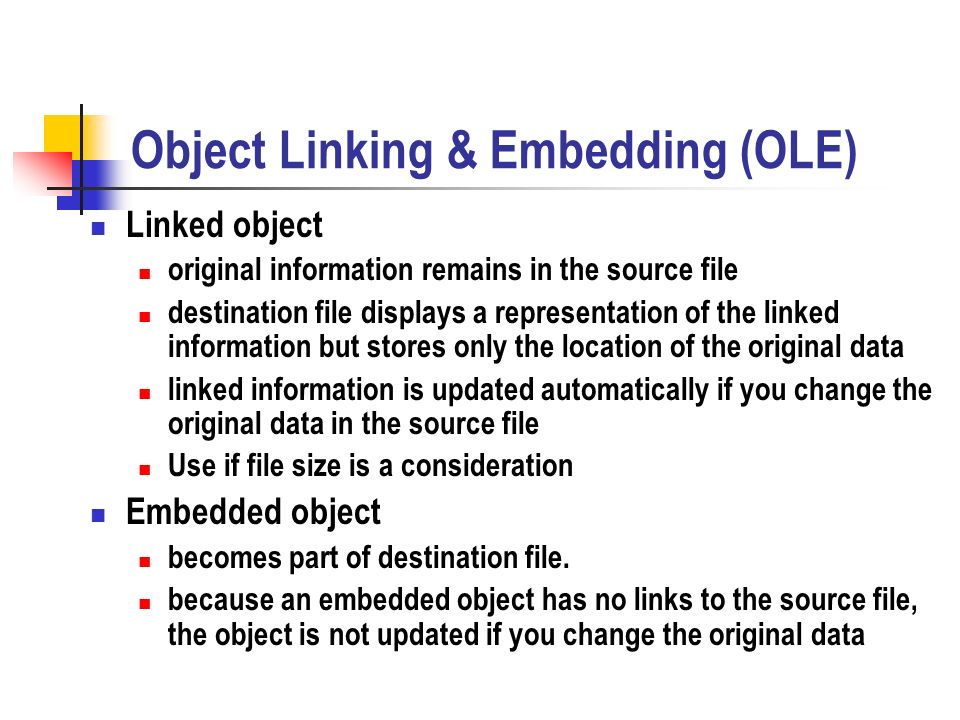 Object Linking & Embedding (OLE)

- Linked object
  - original information remains in the source file
  - destination file displays a representation of the linked information but stores only the location of the original data
  - linked information is updated automatically if you change the original data in the source file
  - Use if file size is a consideration
- Embedded object
  - becomes part of destination file.
  - because an embedded object has no links to the source file, the object is not updated if you change the original data